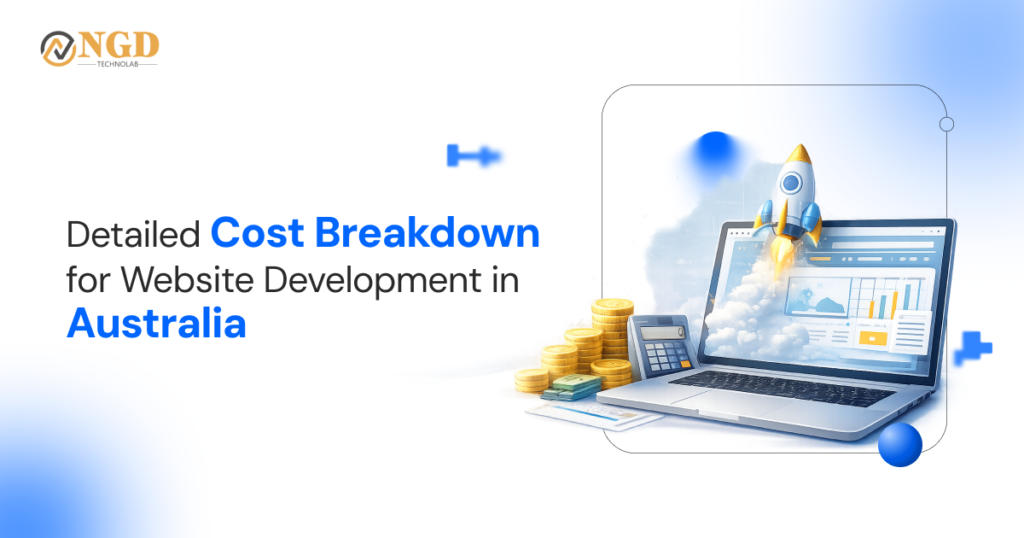 NGD
TECHNOLAB

Detailed Cost Breakdown for Website Development in Australia